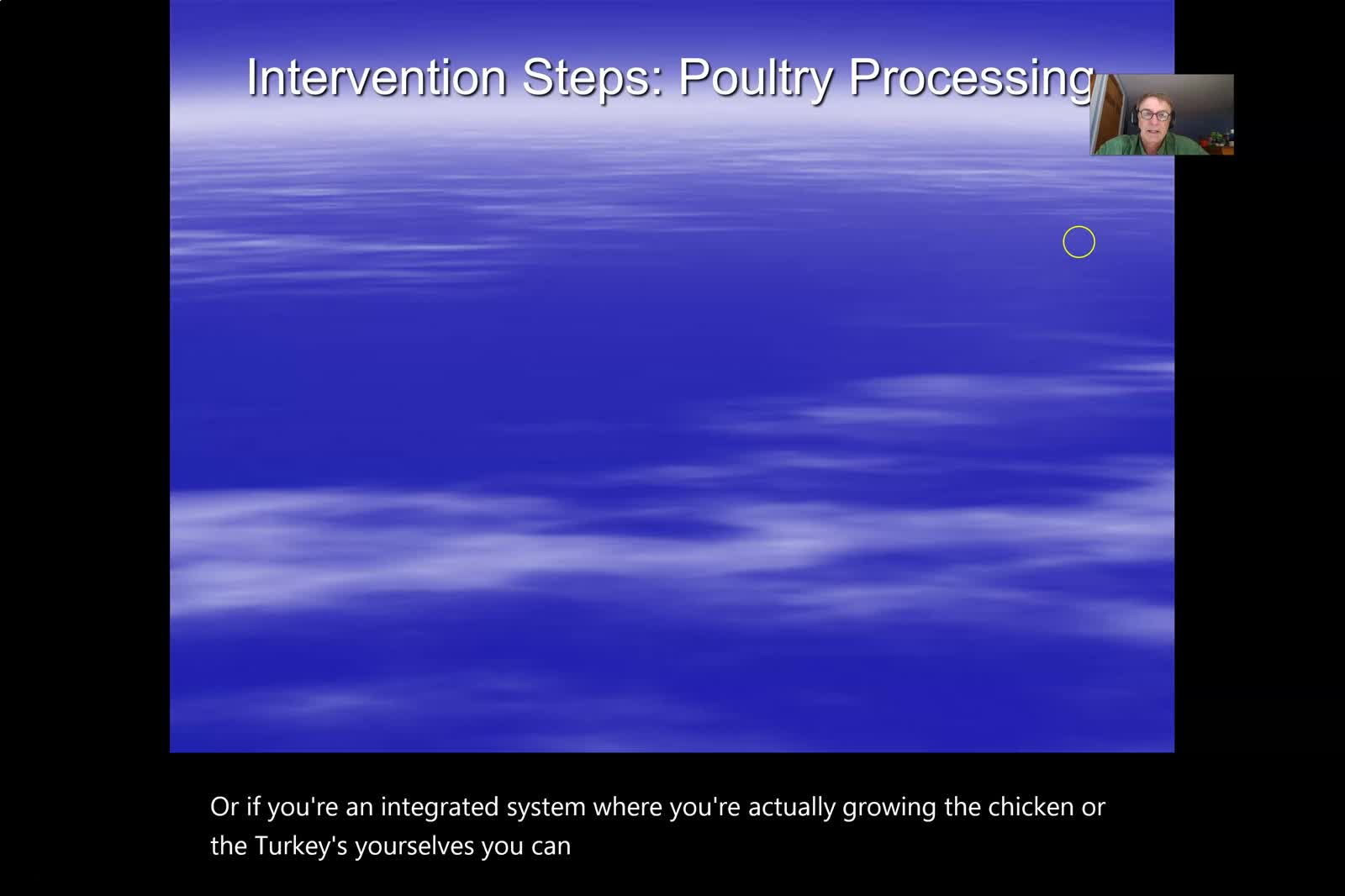 Intervention Steps: Poultry Processing

Or if you're an integrated system where you're actually growing the chicken or the Turkey's yourselves you can